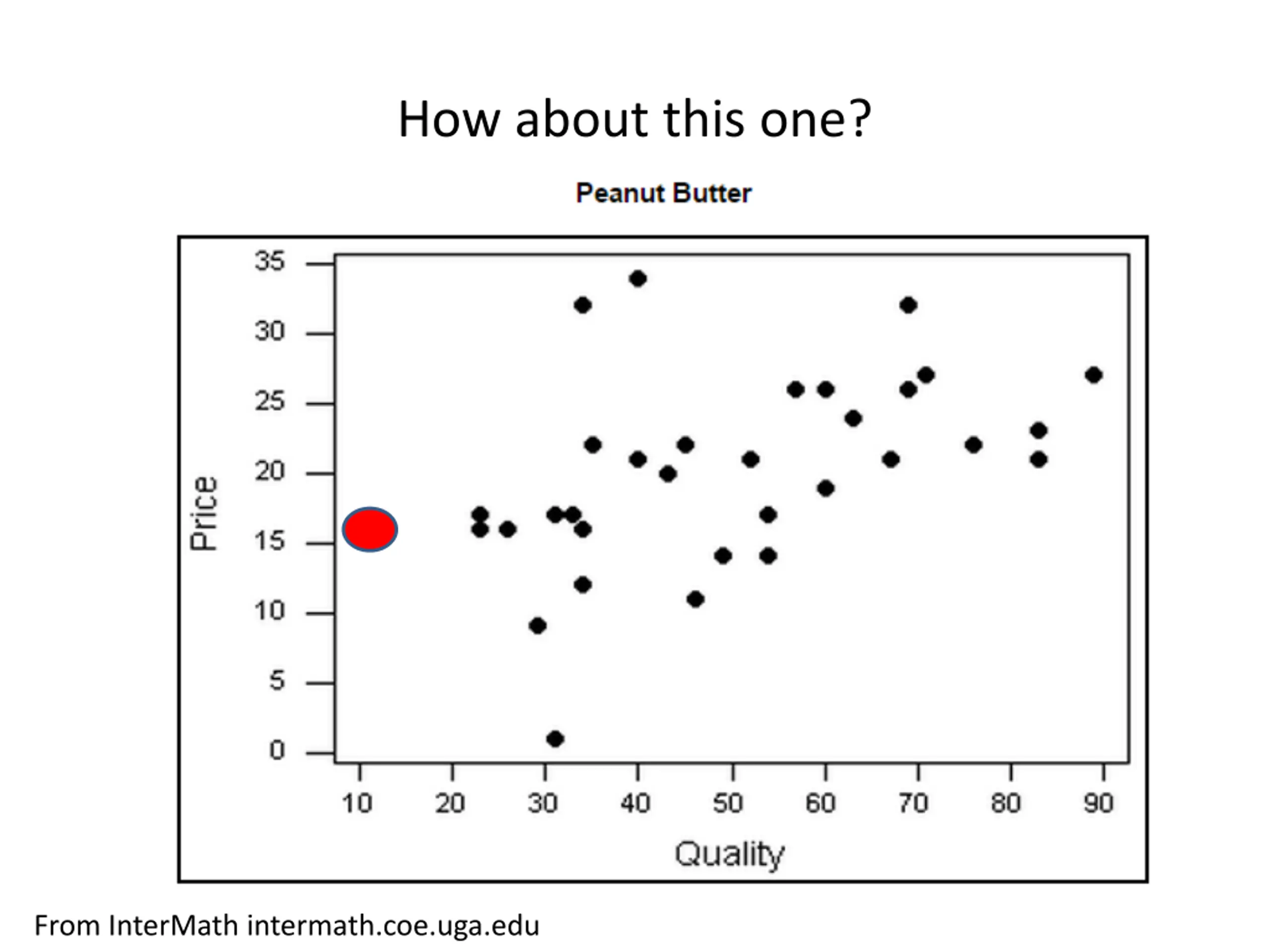 How about this one?

Peanut Butter

35
30
25
20
15
10
5
0

Price

10 20 30 40 50 60 70 80 90

Quality

From InterMath intermath.coe.uga.edu